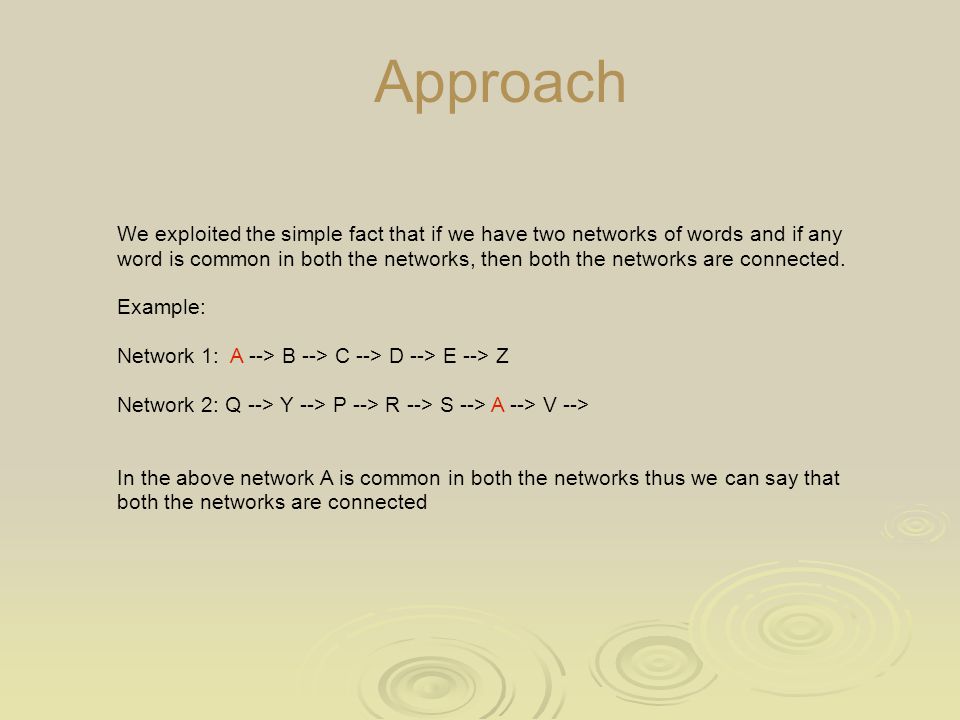 Approach

We exploited the simple fact that if we have two networks of words and if any word is common in both the networks, then both the networks are connected.

Example:

Network 1: A --> B --> C --> D --> E --> Z

Network 2: Q --> Y --> P --> R --> S --> A --> V -->

In the above network A is common in both the networks thus we can say that both the networks are connected